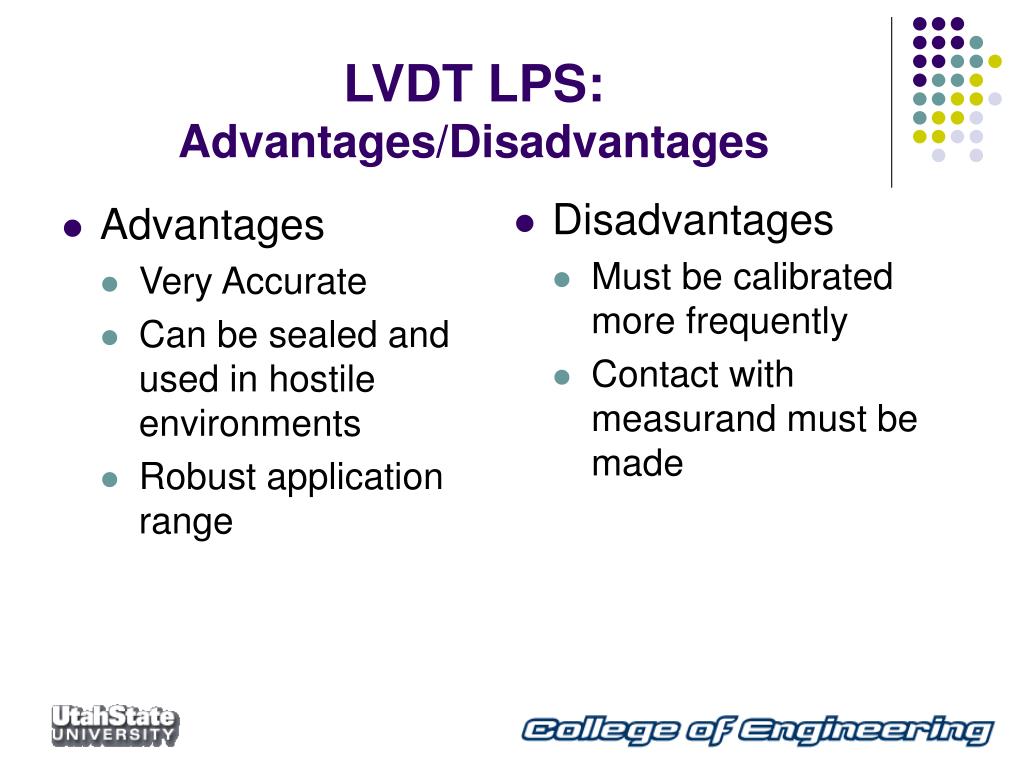 LVDT LPS:
Advantages/Disadvantages

- Advantages
  - Very Accurate
  - Can be sealed and used in hostile environments
  - Robust application range

- Disadvantages
  - Must be calibrated more frequently
  - Contact with measurand must be made

UtahState UNIVERSITY

College of Engineering